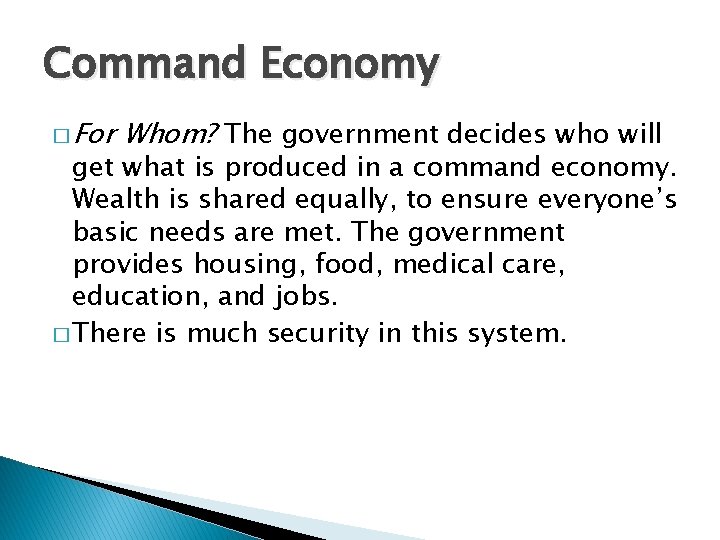 Command Economy

□ For Whom? The government decides who will get what is produced in a command economy. Wealth is shared equally, to ensure everyone's basic needs are met. The government provides housing, food, medical care, education, and jobs.

□ There is much security in this system.